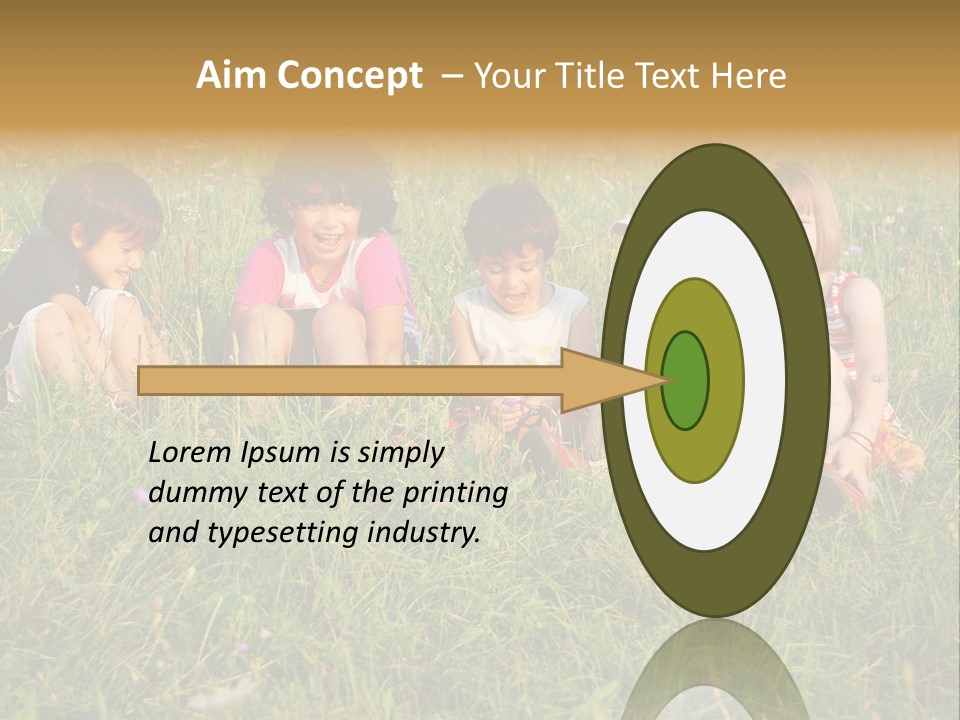 Aim Concept – Your Title Text Here

Lorem Ipsum is simply dummy text of the printing and typesetting industry.